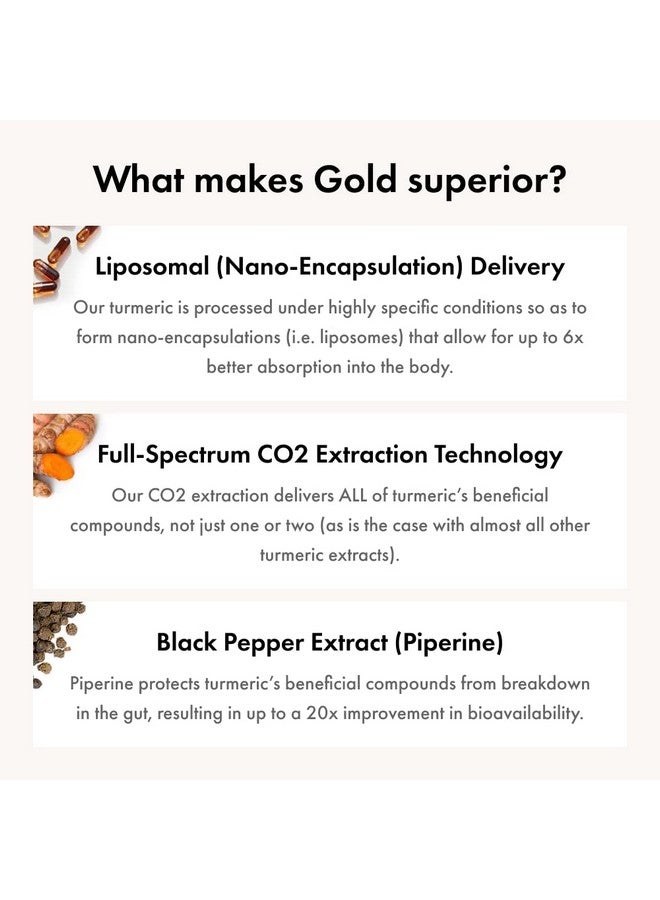 What makes Gold superior?

Liposomal (Nano-Encapsulation) Delivery

Our turmeric is processed under highly specific conditions so as to form nano-encapsulations (i.e. liposomes) that allow for up to 6x better absorption into the body.

Full-Spectrum CO2 Extraction Technology

Our CO2 extraction delivers ALL of turmeric's beneficial compounds, not just one or two (as is the case with almost all other turmeric extracts).

Black Pepper Extract (Piperine)

Piperine protects turmeric's beneficial compounds from breakdown in the gut, resulting in up to a 20x improvement in bioavailability.